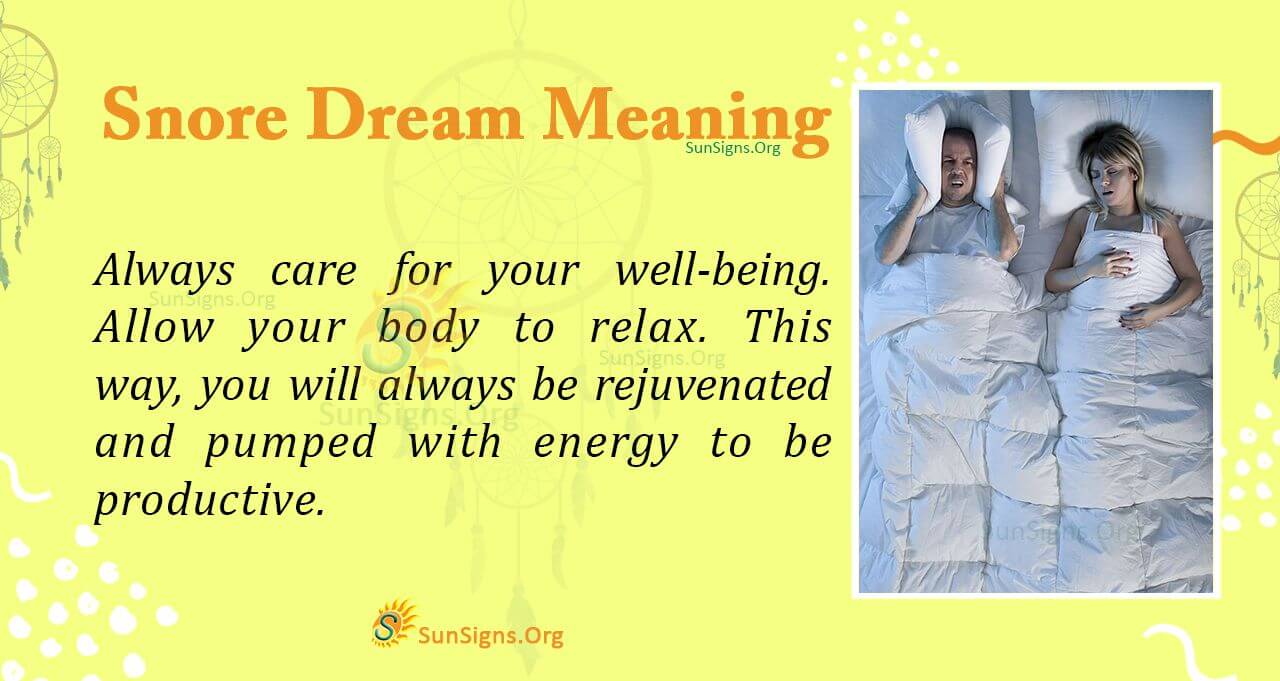 Snore Dream Meaning
SunSigns.Org

Always care for your well-being. Allow your body to relax. This way, you will always be rejuvenated and pumped with energy to be productive.

SunSigns.Org
SunSigns.Org
SunSigns.Org
SunSigns.Org

SunSigns.Org